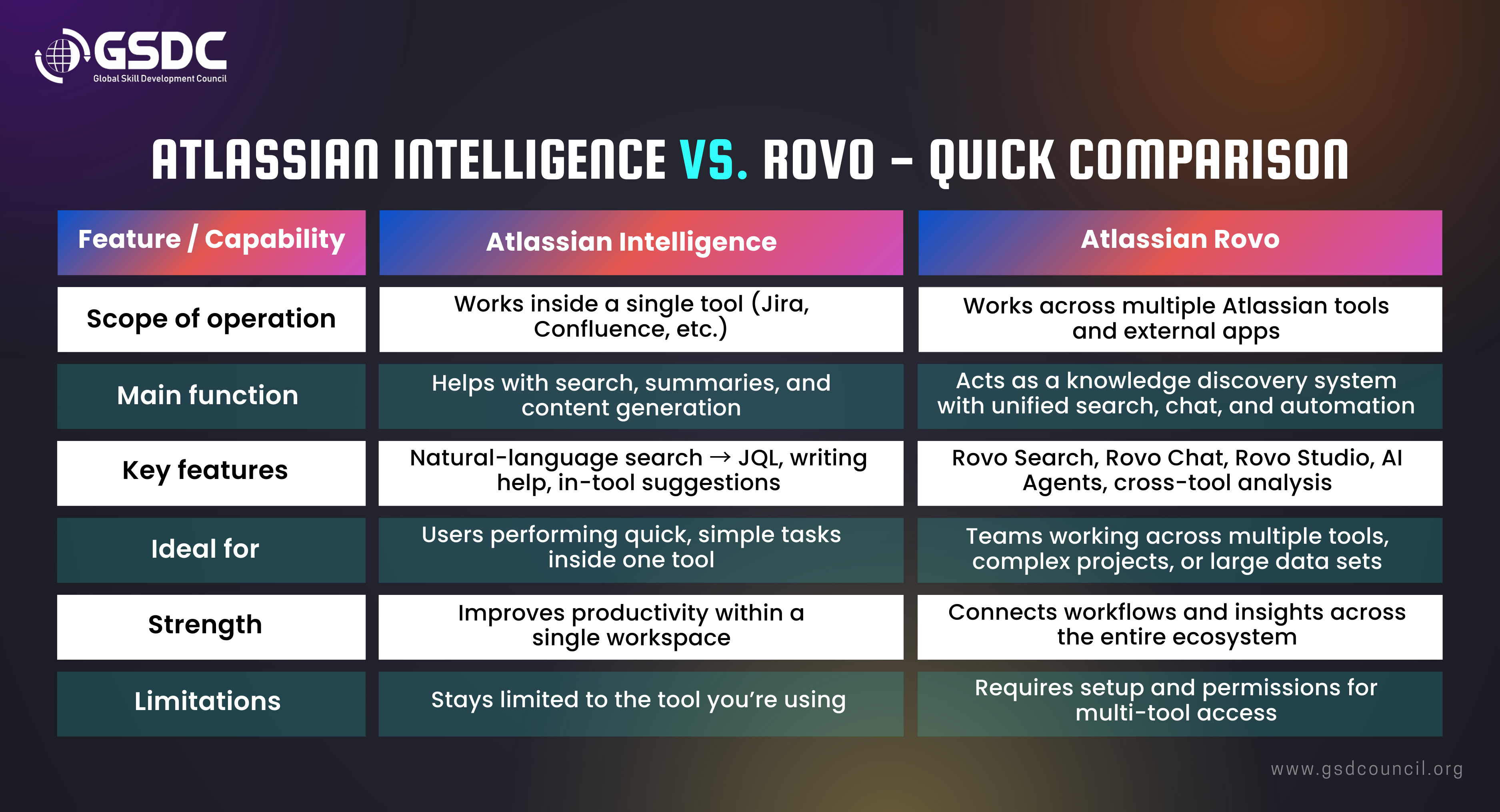 GSDC
Global Skill Development Council

ATLASSIAN INTELLIGENCE VS. ROVO – QUICK COMPARISON

| Feature / Capability | Atlassian Intelligence | Atlassian Rovo |
|---|---|---|
| Scope of operation | Works inside a single tool (Jira, Confluence, etc.) | Works across multiple Atlassian tools and external apps |
| Main function | Helps with search, summaries, and content generation | Acts as a knowledge discovery system with unified search, chat, and automation |
| Key features | Natural-language search → JQL, writing help, in-tool suggestions | Rovo Search, Rovo Chat, Rovo Studio, AI Agents, cross-tool analysis |
| Ideal for | Users performing quick, simple tasks inside one tool | Teams working across multiple tools, complex projects, or large data sets |
| Strength | Improves productivity within a single workspace | Connects workflows and insights across the entire ecosystem |
| Limitations | Stays limited to the tool you're using | Requires setup and permissions for multi-tool access |

www.gsdcouncil.org